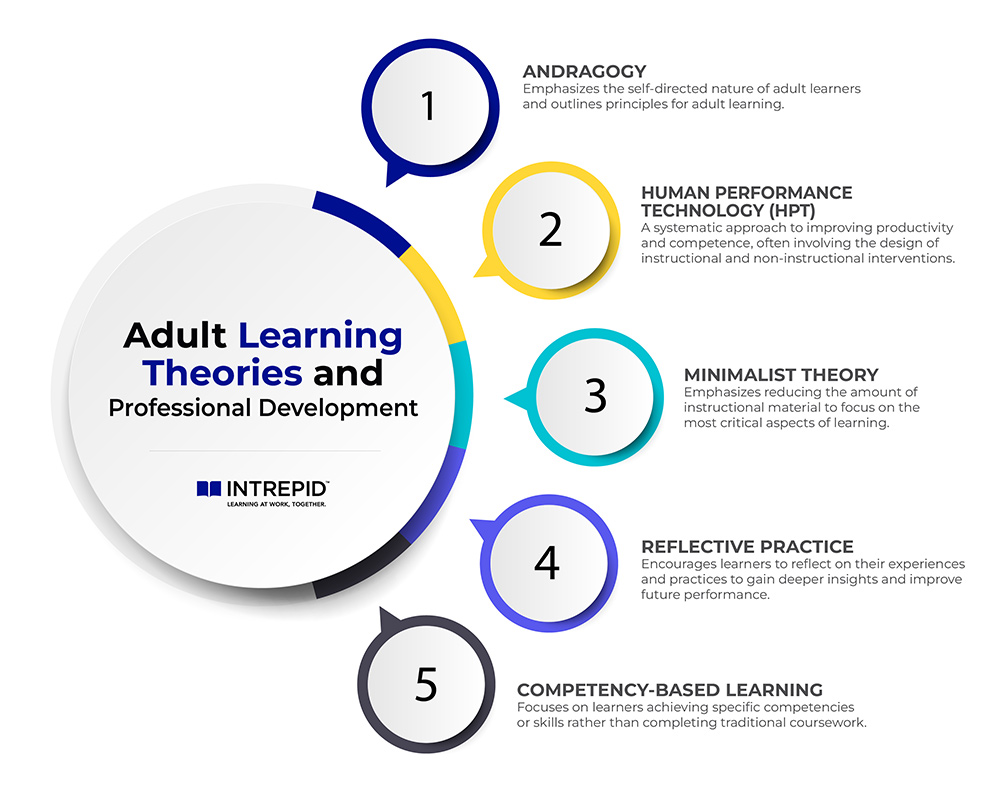 Adult Learning Theories and Professional Development

INTREPID™
LEARNING AT WORK, TOGETHER.

1
ANDRAGOGY
Emphasizes the self-directed nature of adult learners and outlines principles for adult learning.

2
HUMAN PERFORMANCE TECHNOLOGY (HPT)
A systematic approach to improving productivity and competence, often involving the design of instructional and non-instructional interventions.

3
MINIMALIST THEORY
Emphasizes reducing the amount of instructional material to focus on the most critical aspects of learning.

4
REFLECTIVE PRACTICE
Encourages learners to reflect on their experiences and practices to gain deeper insights and improve future performance.

5
COMPETENCY-BASED LEARNING
Focuses on learners achieving specific competencies or skills rather than completing traditional coursework.